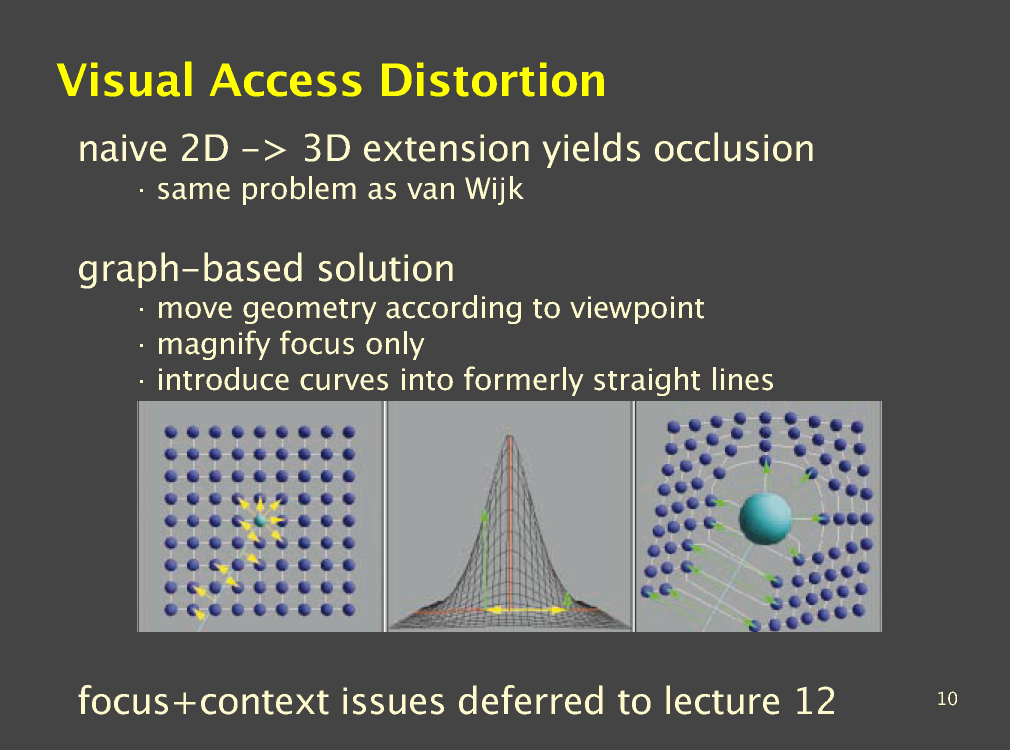 Visual Access Distortion

naive 2D -> 3D extension yields occlusion

· same problem as van Wijk

graph-based solution

· move geometry according to viewpoint
· magnify focus only
· introduce curves into formerly straight lines

focus+context issues deferred to lecture 12

10